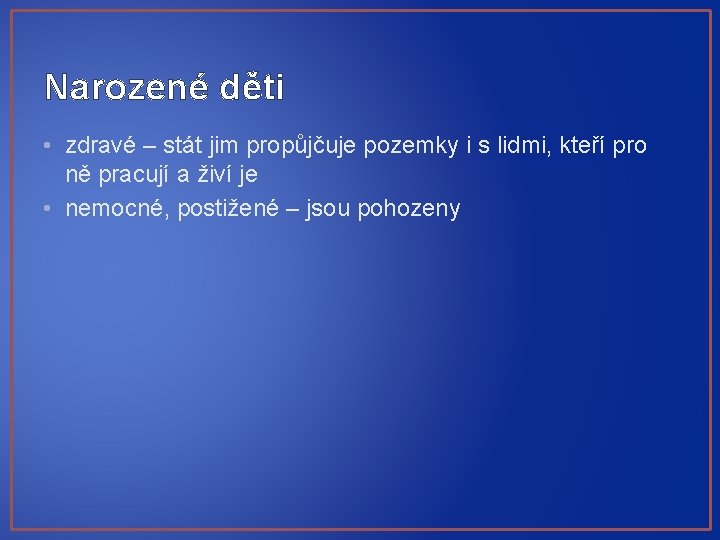 Narozené děti

• zdravé – stát jim propůjčuje pozemky i s lidmi, kteří pro ně pracují a živí je
• nemocné, postižené – jsou pohozeny